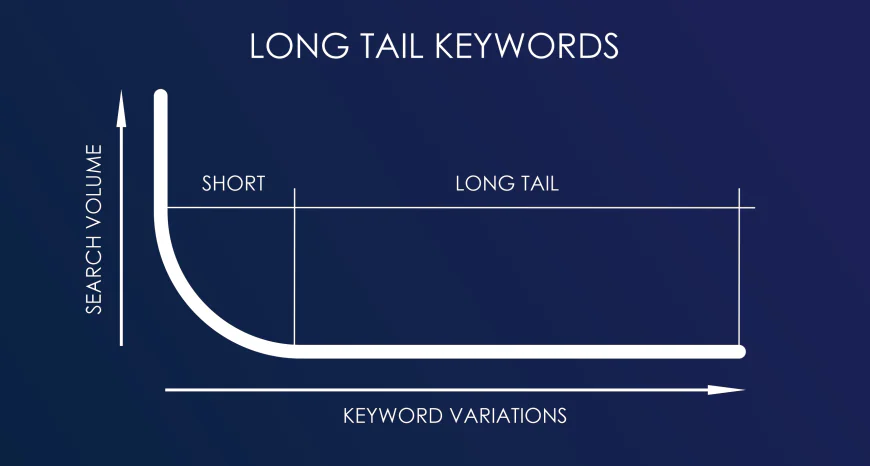 LONG TAIL KEYWORDS

SEARCH VOLUME

SHORT

LONG TAIL

KEYWORD VARIATIONS